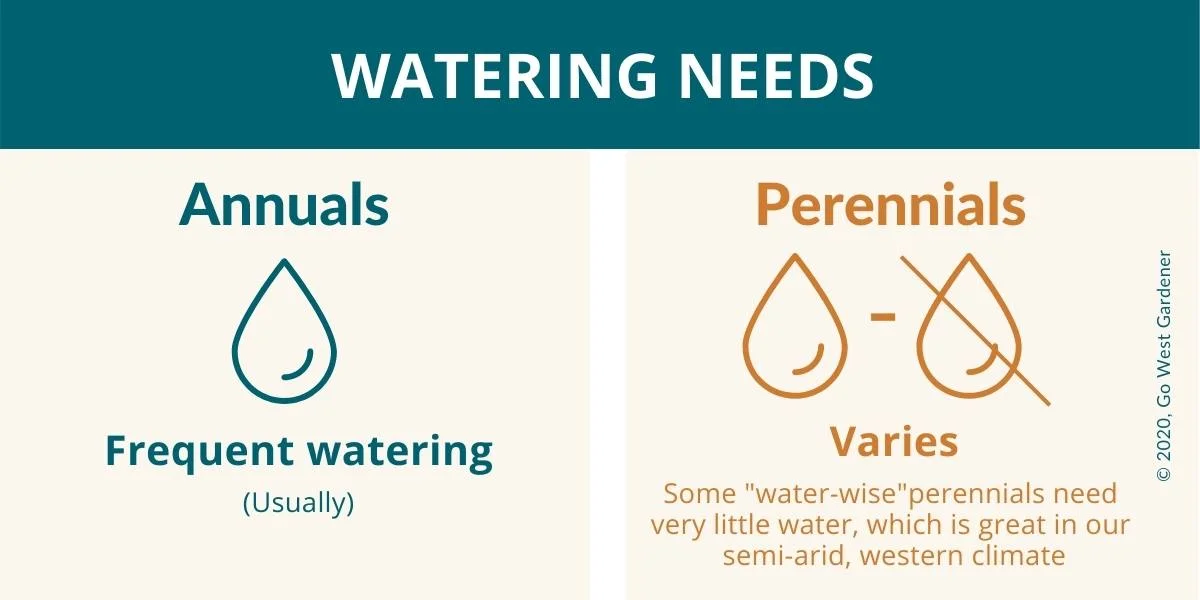 WATERING NEEDS

Annuals

Frequent watering

(Usually)

Perennials

-

Varies

Some "water-wise"perennials need very little water, which is great in our semi-arid, western climate

© 2020, Go West Gardener